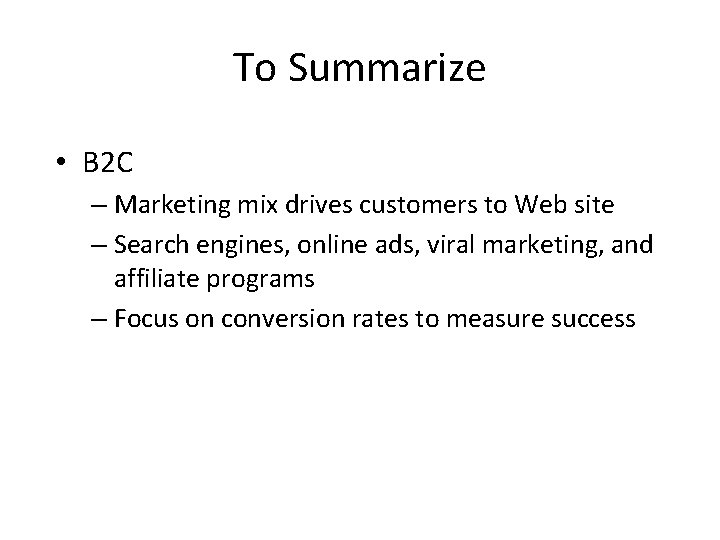 To Summarize

• B2C
– Marketing mix drives customers to Web site
– Search engines, online ads, viral marketing, and affiliate programs
– Focus on conversion rates to measure success